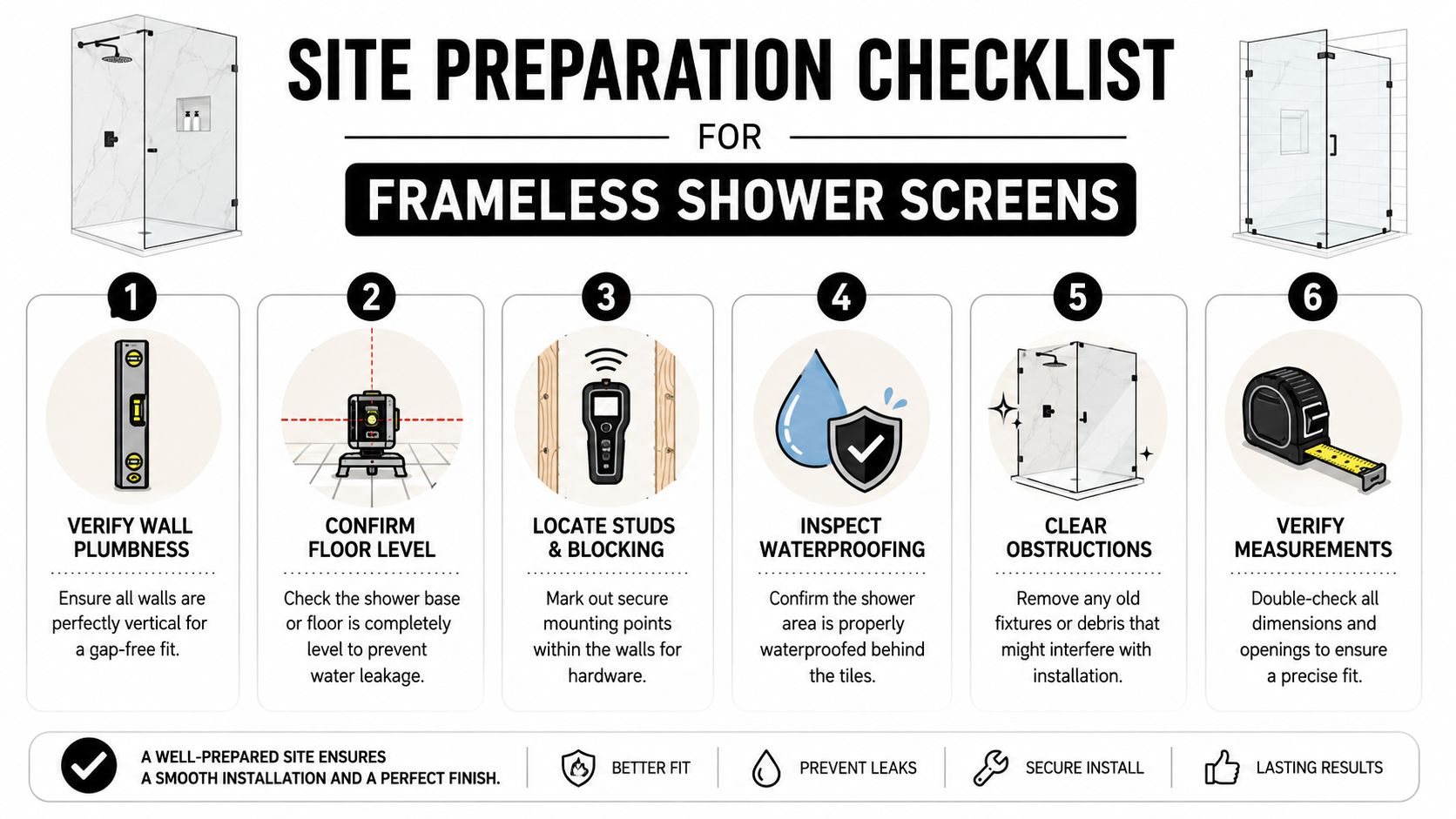 SITE PREPARATION CHECKLIST

FOR

FRAMELESS SHOWER SCREENS

1

VERIFY WALL PLUMBNESS

Ensure all walls are perfectly vertical for a gap-free fit.

2

CONFIRM FLOOR LEVEL

Check the shower base or floor is completely level to prevent water leakage.

3

LOCATE STUDS & BLOCKING

Mark out secure mounting points within the walls for hardware.

4

INSPECT WATERPROOFING

Confirm the shower area is properly waterproofed behind the tiles.

5

CLEAR OBSTRUCTIONS

Remove any old fixtures or debris that might interfere with installation.

6

VERIFY MEASUREMENTS

Double-check all dimensions and openings to ensure a precise fit.

A WELL-PREPARED SITE ENSURES A SMOOTH INSTALLATION AND A PERFECT FINISH.

BETTER FIT

PREVENT LEAKS

SECURE INSTALL

LASTING RESULTS